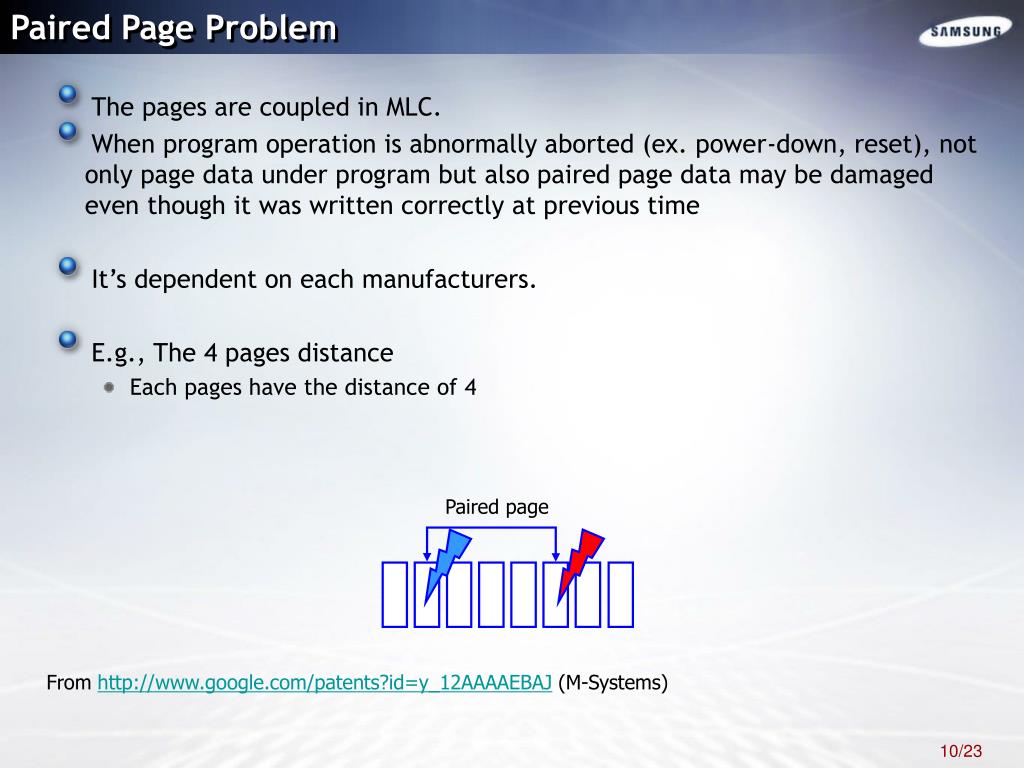 Paired Page Problem

SAMSUNG

The pages are coupled in MLC.

When program operation is abnormally aborted (ex. power-down, reset), not only page data under program but also paired page data may be damaged even though it was written correctly at previous time

It's dependent on each manufacturers.

E.g., The 4 pages distance

Each pages have the distance of 4

Paired page

From http://www.google.com/patents?id=y_12AAAAEBAJ (M-Systems)

10/23